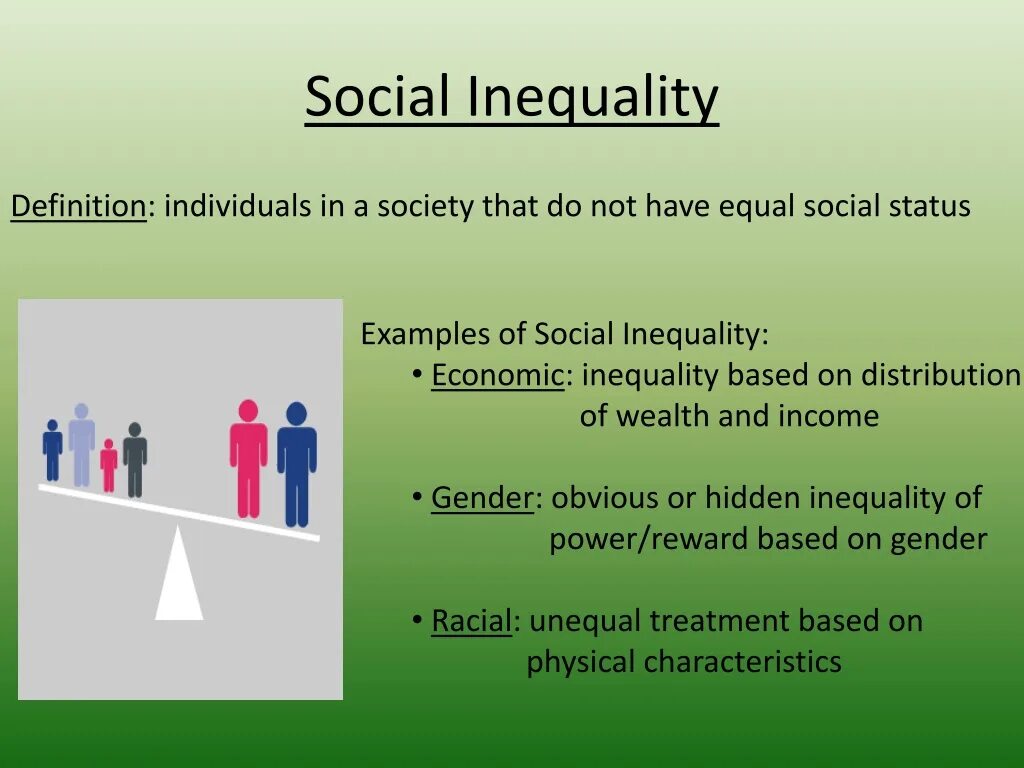 Social Inequality

Definition: individuals in a society that do not have equal social status

Examples of Social Inequality:
• Economic: inequality based on distribution of wealth and income

• Gender: obvious or hidden inequality of power/reward based on gender

• Racial: unequal treatment based on physical characteristics